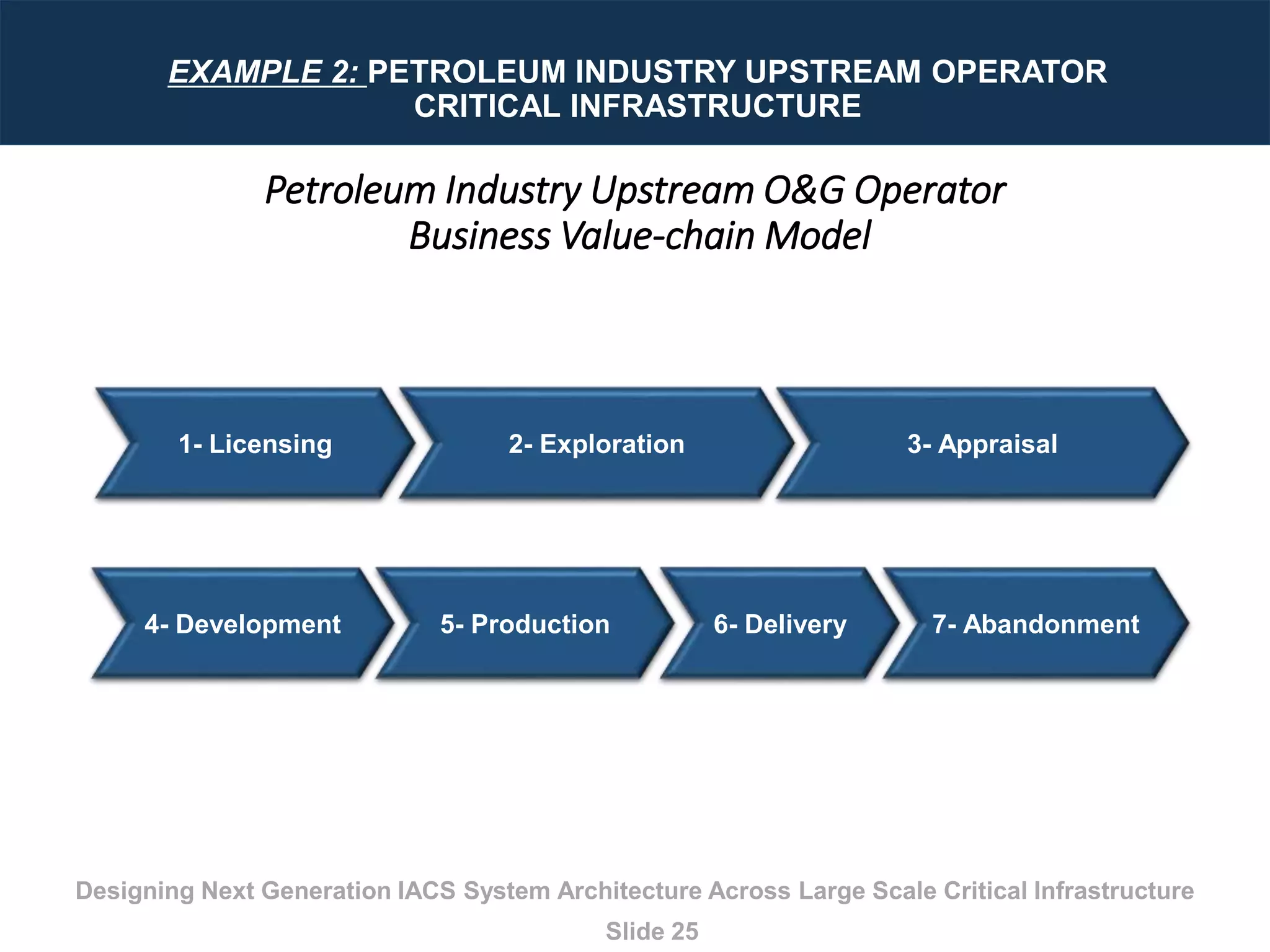 EXAMPLE 2: PETROLEUM INDUSTRY UPSTREAM OPERATOR CRITICAL INFRASTRUCTURE

Petroleum Industry Upstream O&G Operator Business Value-chain Model

1- Licensing

2- Exploration

3- Appraisal

4- Development

5- Production

6- Delivery

7- Abandonment

Designing Next Generation IACS System Architecture Across Large Scale Critical Infrastructure

Slide 25